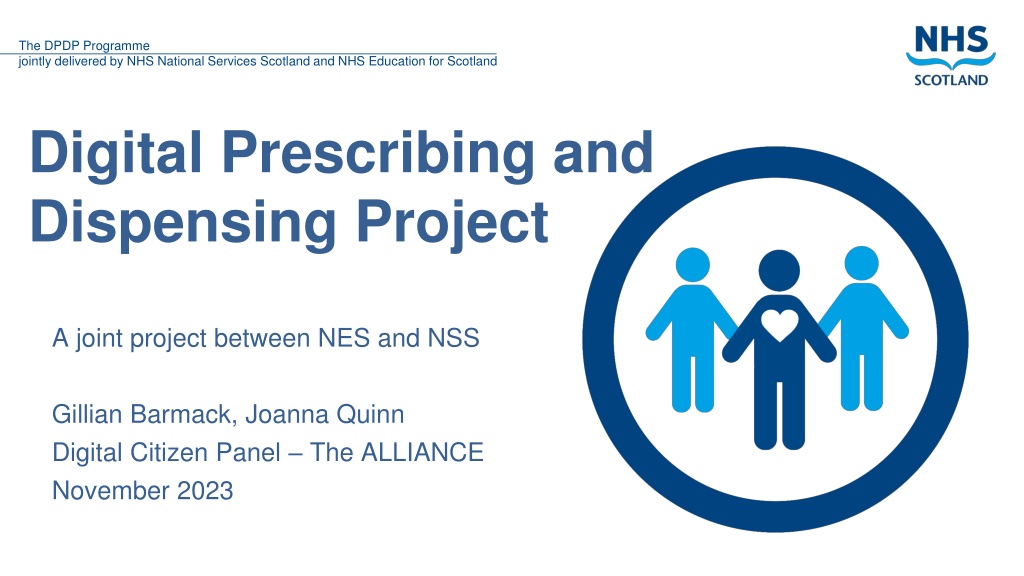 The DPDP Programme
jointly delivered by NHS National Services Scotland and NHS Education for Scotland

NHS
SCOTLAND

Digital Prescribing and Dispensing Project

A joint project between NES and NSS

Gillian Barmack, Joanna Quinn
Digital Citizen Panel – The ALLIANCE
November 2023